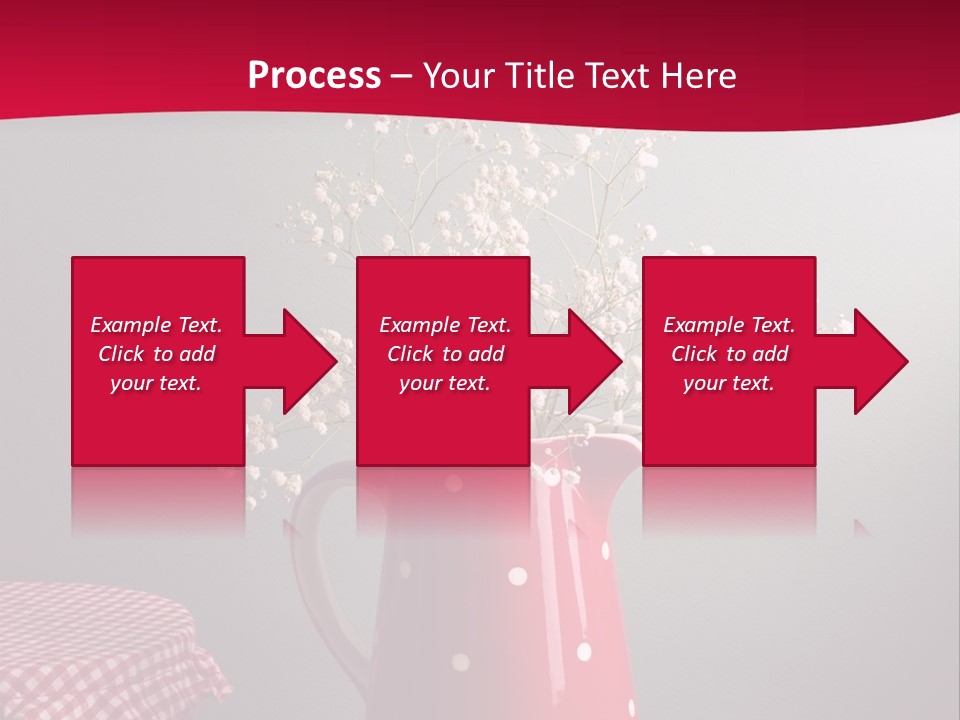 Process – Your Title Text Here

Example Text. Click to add your text.

Example Text. Click to add your text.

Example Text. Click to add your text.